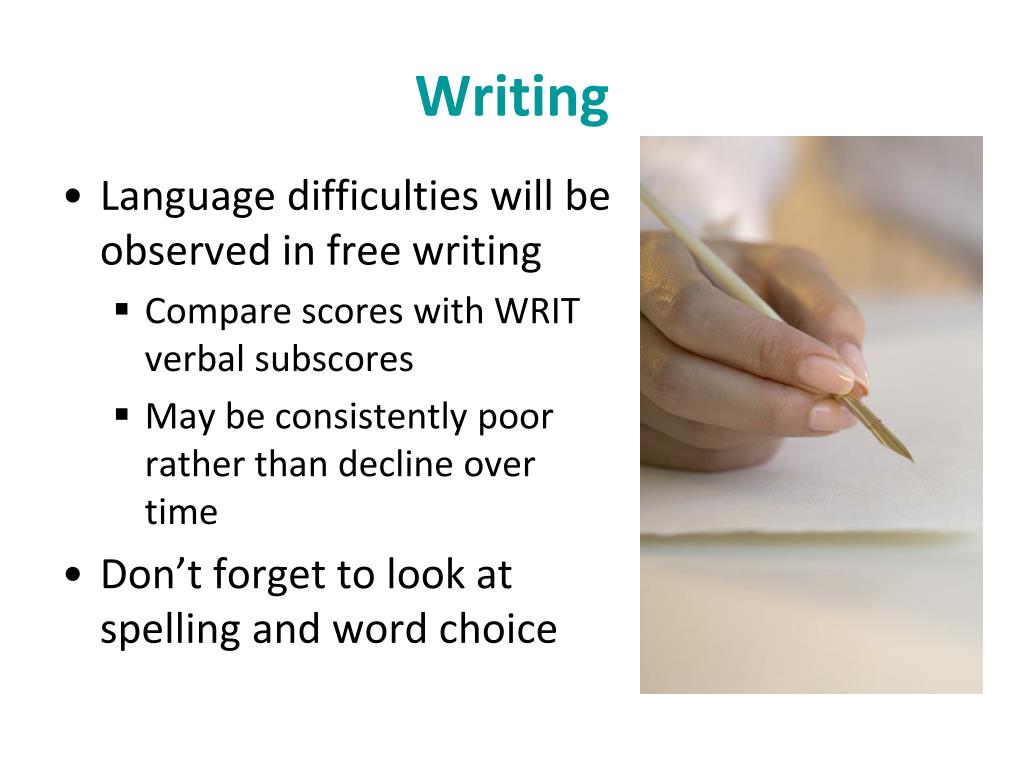 Writing

• Language difficulties will be observed in free writing
  ▪ Compare scores with WRIT verbal subscores
  ▪ May be consistently poor rather than decline over time
• Don’t forget to look at spelling and word choice